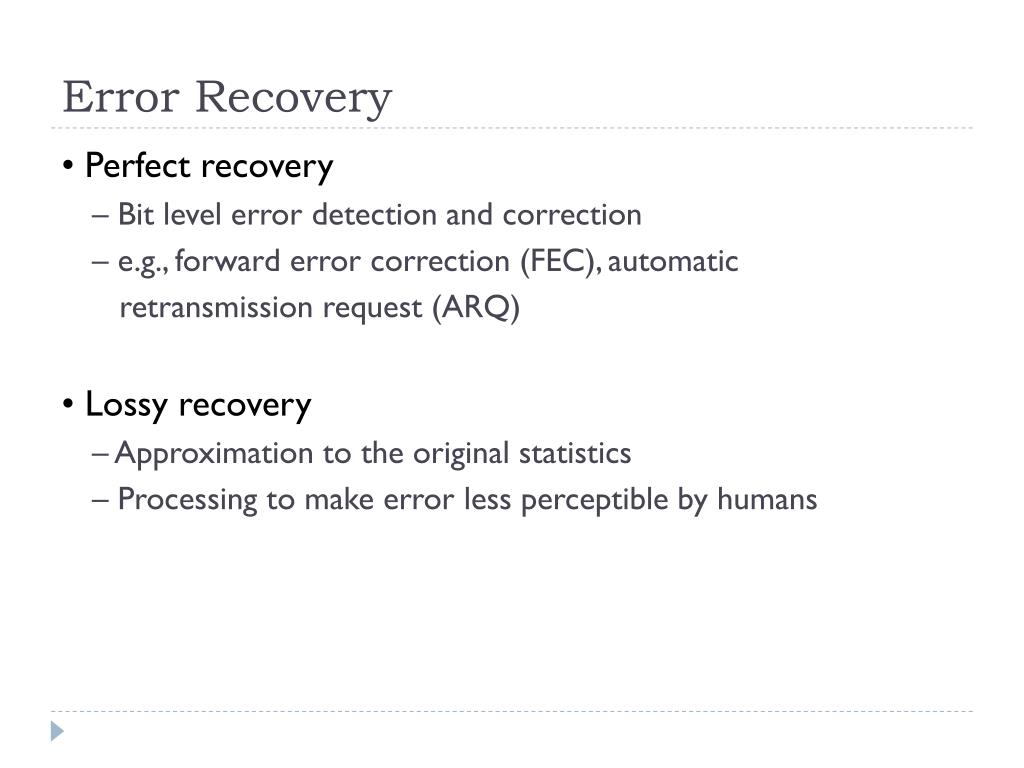 Error Recovery

• Perfect recovery
– Bit level error detection and correction
– e.g., forward error correction (FEC), automatic retransmission request (ARQ)

• Lossy recovery
– Approximation to the original statistics
– Processing to make error less perceptible by humans